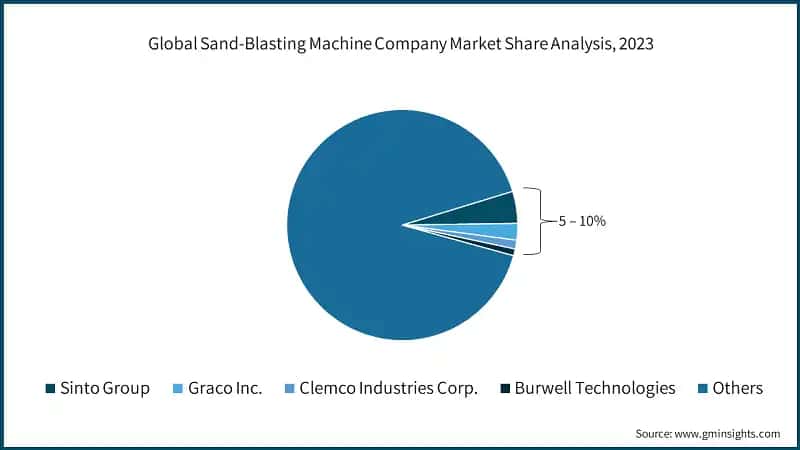 Global Sand-Blasting Machine Company Market Share Analysis, 2023

5 – 10%

Sinto Group
Graco Inc.
Clemco Industries Corp.
Burwell Technologies
Others

Source: www.gminsights.com